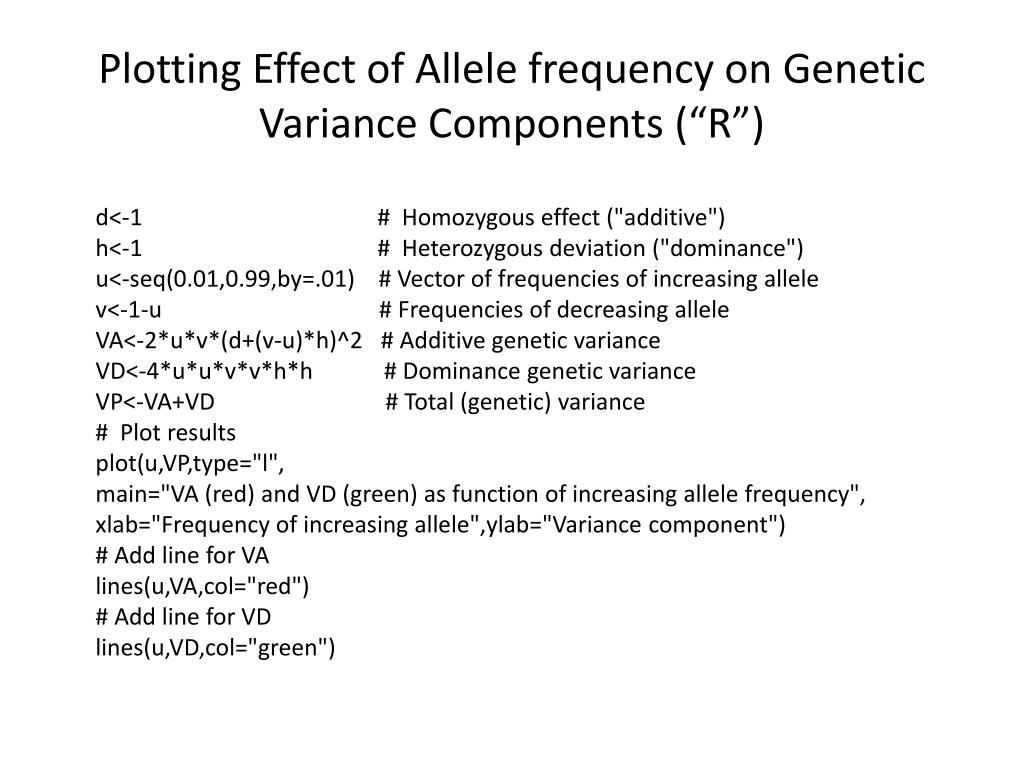 Plotting Effect of Allele frequency on Genetic Variance Components (“R”)

d<-1 # Homozygous effect ("additive")
h<-1 # Heterozygous deviation ("dominance")
u<-seq(0.01,0.99,by=.01) # Vector of frequencies of increasing allele
v<-1-u # Frequencies of decreasing allele
VA<-2*u*v*(d+(v-u)*h)^2 # Additive genetic variance
VD<-4*u*u*v*v*h*h # Dominance genetic variance
VP<-VA+VD # Total (genetic) variance
# Plot results
plot(u,VP,type="l",
main="VA (red) and VD (green) as function of increasing allele frequency",
xlab="Frequency of increasing allele",ylab="Variance component")
# Add line for VA
lines(u,VA,col="red")
# Add line for VD
lines(u,VD,col="green")